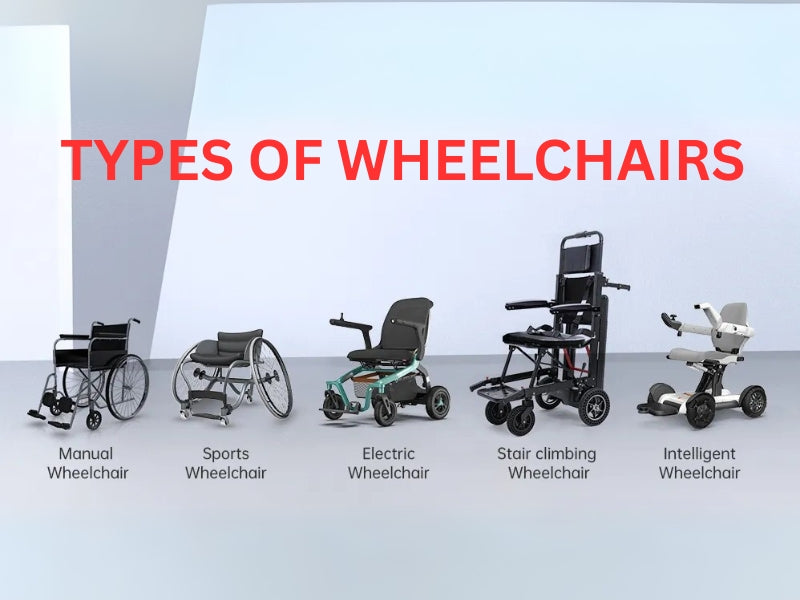 TYPES OF WHEELCHAIRS

Manual Wheelchair

Sports Wheelchair

Electric Wheelchair

Stair climbing Wheelchair

Intelligent Wheelchair